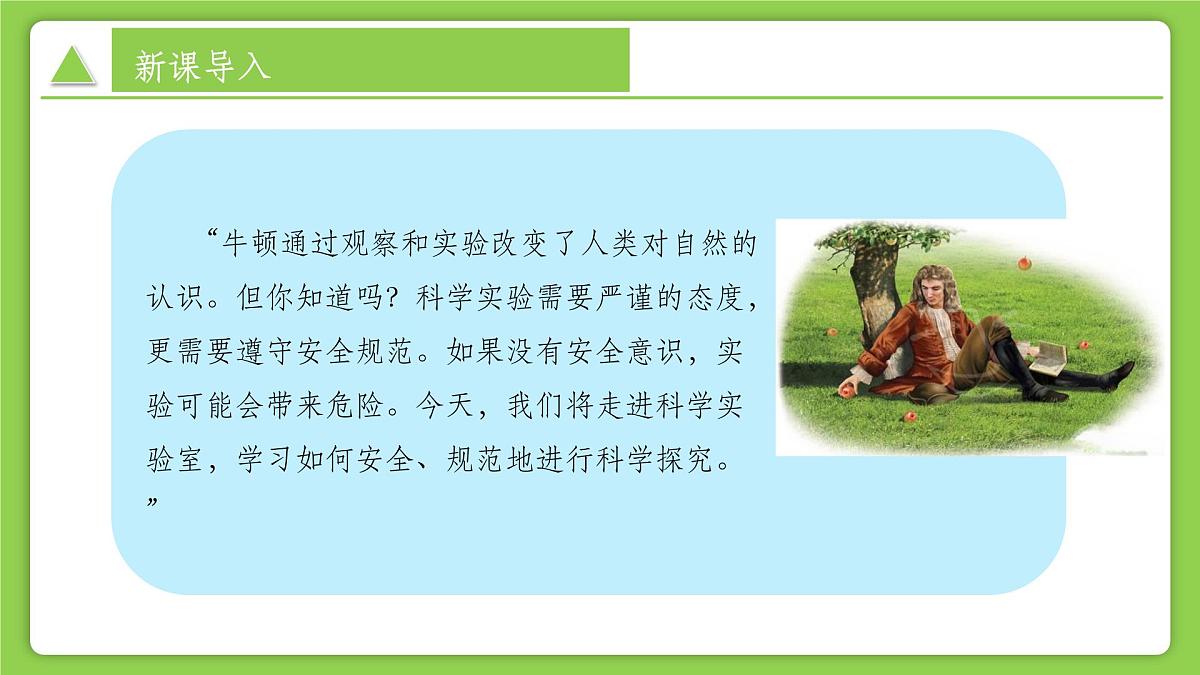 新课导入

“牛顿通过观察和实验改变了人类对自然的认识。但你知道吗？科学实验需要严谨的态度，更需要遵守安全规范。如果没有安全意识，实验可能会带来危险。今天，我们将走进科学实验室，学习如何安全、规范地进行科学探究。”